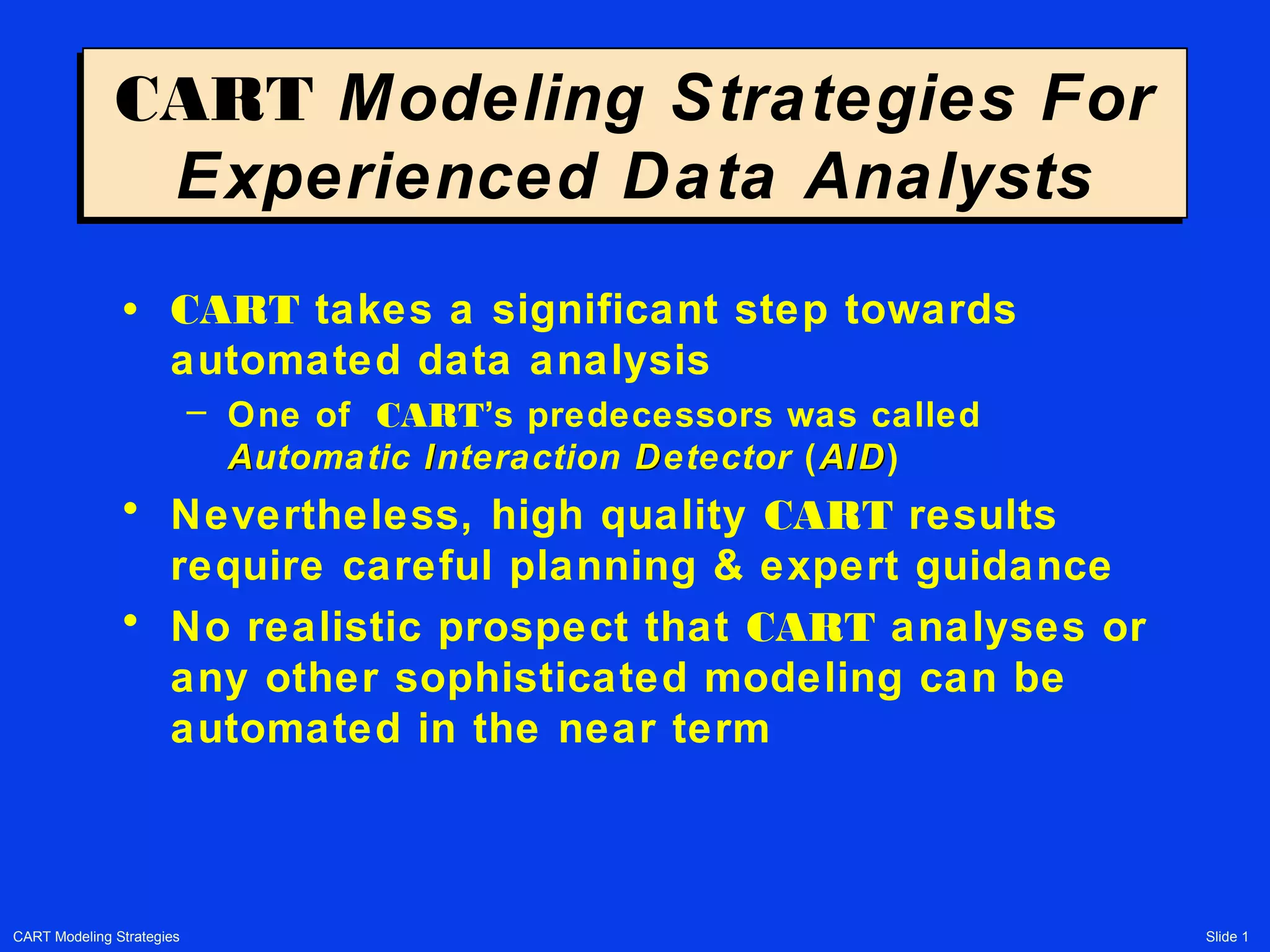 CART Modeling Strategies For Experienced Data Analysts

• CART takes a significant step towards automated data analysis

– One of CART's predecessors was called Automatic Interaction Detector (AID)

• Nevertheless, high quality CART results require careful planning & expert guidance

• No realistic prospect that CART analyses or any other sophisticated modeling can be automated in the near term

CART Modeling Strategies

Slide 1